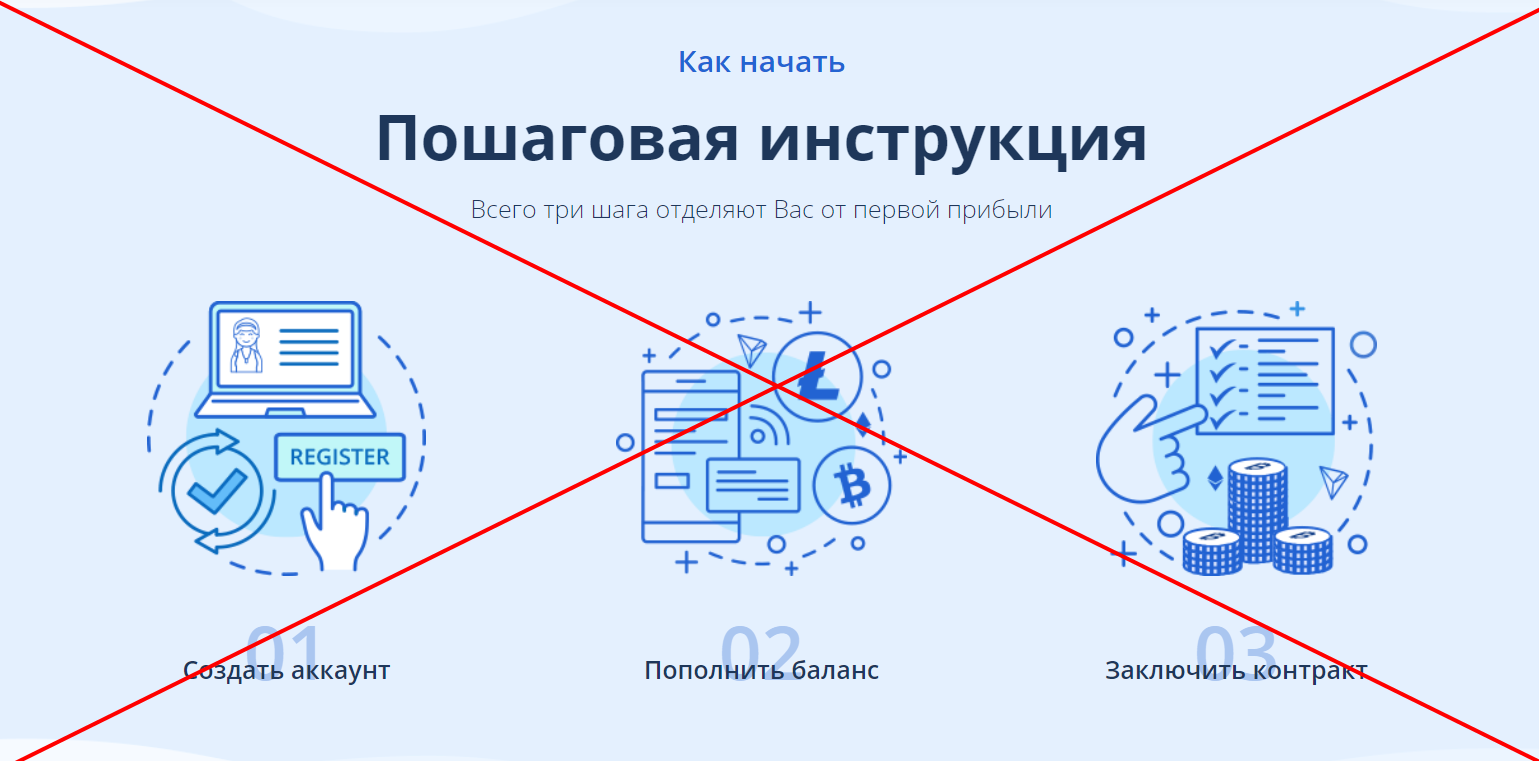 Как начать

Пошаговая инструкция

Всего три шага отделяют Вас от первой прибыли

REGISTER

01
Создать аккаунт

02
Пополнить баланс

03
Заключить контракт